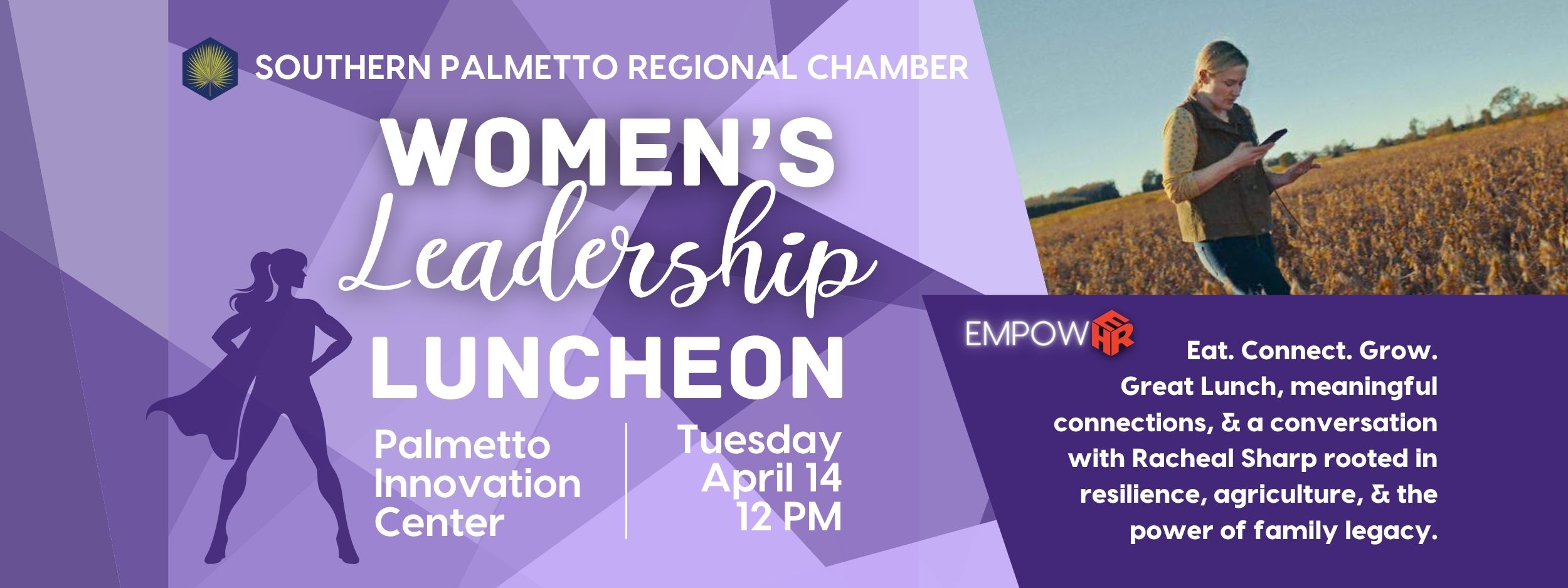 SOUTHERN PALMETTO REGIONAL CHAMBER

WOMEN'S Leadership LUNCHEON

Palmetto Innovation Center

Tuesday April 14 12 PM

EMPOWHER

Eat. Connect. Grow. Great Lunch, meaningful connections, & a conversation with Racheal Sharp rooted in resilience, agriculture, & the power of family legacy.